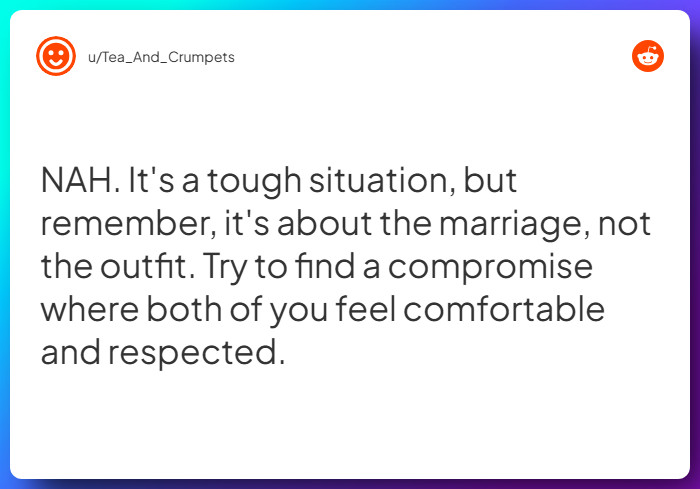 u/Tea_And_Crumpets

NAH. It's a tough situation, but remember, it's about the marriage, not the outfit. Try to find a compromise where both of you feel comfortable and respected.